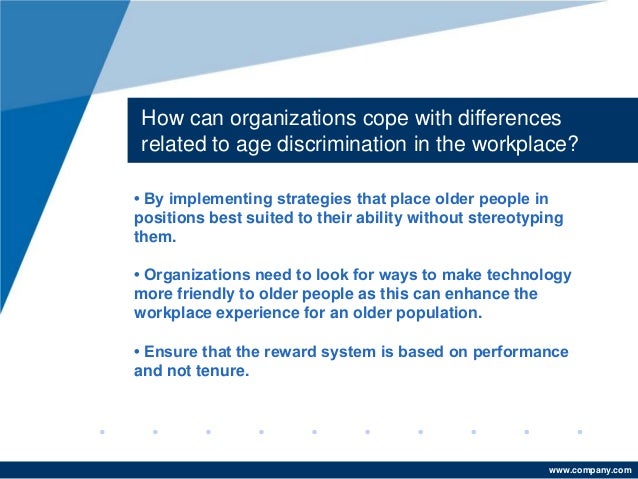 How can organizations cope with differences related to age discrimination in the workplace?

• By implementing strategies that place older people in positions best suited to their ability without stereotyping them.

• Organizations need to look for ways to make technology more friendly to older people as this can enhance the workplace experience for an older population.

• Ensure that the reward system is based on performance and not tenure.

www.company.com